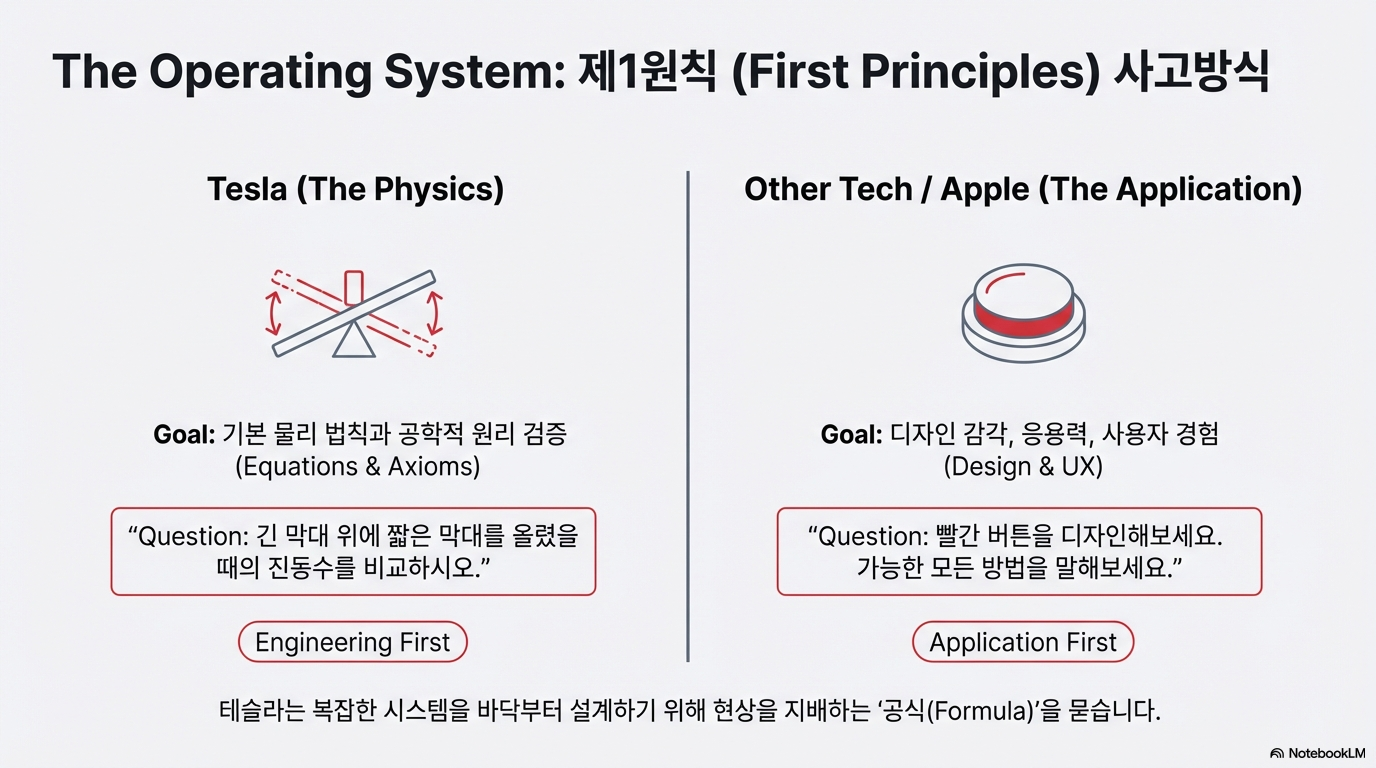 The Operating System: 제1원칙 (First Principles) 사고방식

Tesla (The Physics)

Goal: 기본 물리 법칙과 공학적 원리 검증 (Equations & Axioms)

“Question: 긴 막대 위에 짧은 막대를 올렸을 때의 진동수를 비교하시오.”

Engineering First

Other Tech / Apple (The Application)

Goal: 디자인 감각, 응용력, 사용자 경험 (Design & UX)

“Question: 빨간 버튼을 디자인해보세요. 가능한 모든 방법을 말해보세요.”

Application First

테슬라는 복잡한 시스템을 바닥부터 설계하기 위해 현상을 지배하는 ‘공식(Formula)’을 묻습니다.

NotebookLM